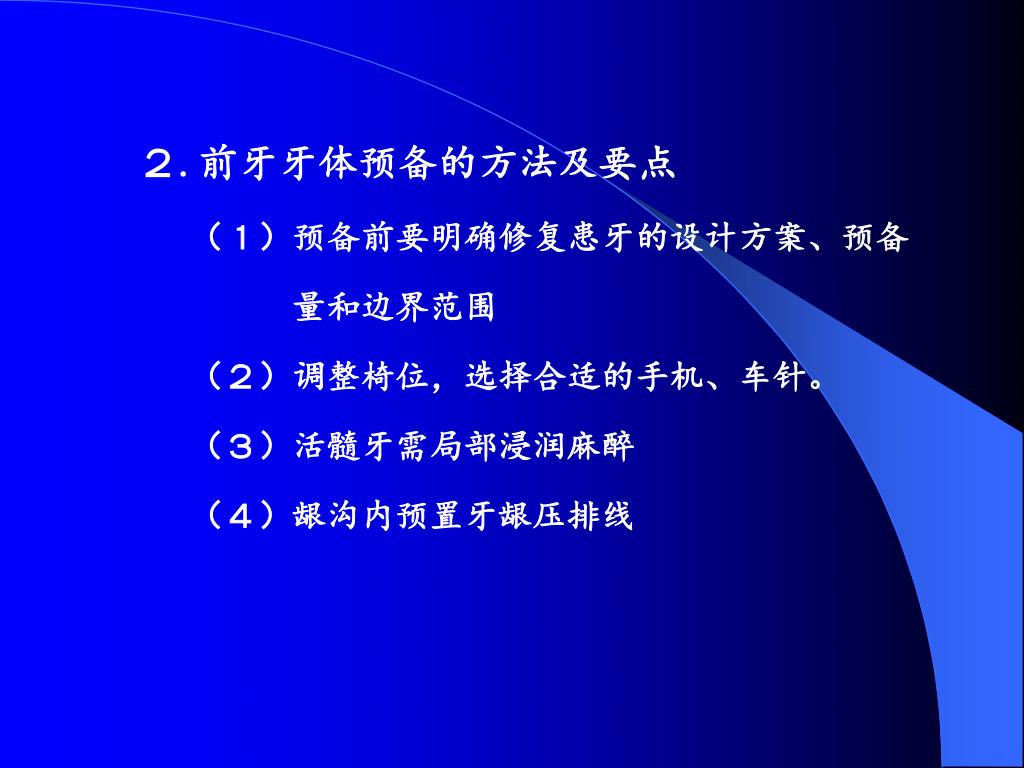 ２.前牙牙体预备的方法及要点

（１）预备前要明确修复患牙的设计方案、预备量和边界范围

（２）调整椅位，选择合适的手机、车针。

（３）活髓牙需局部浸润麻醉

（４）龈沟内预置牙龈压排线